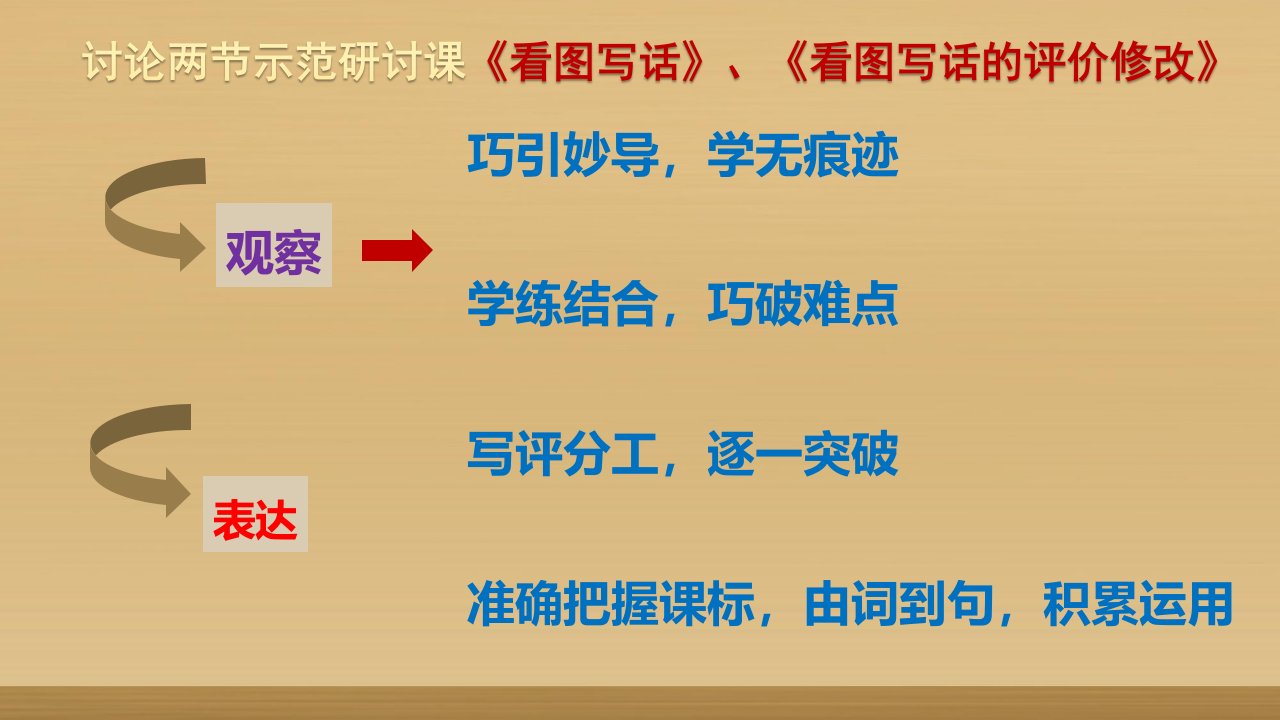 讨论两节示范研讨课《看图写话》、《看图写话的评价修改》

观察

表达

巧引妙导，学无痕迹

学练结合，巧破难点

写评分工，逐一突破

准确把握课标，由词到句，积累运用